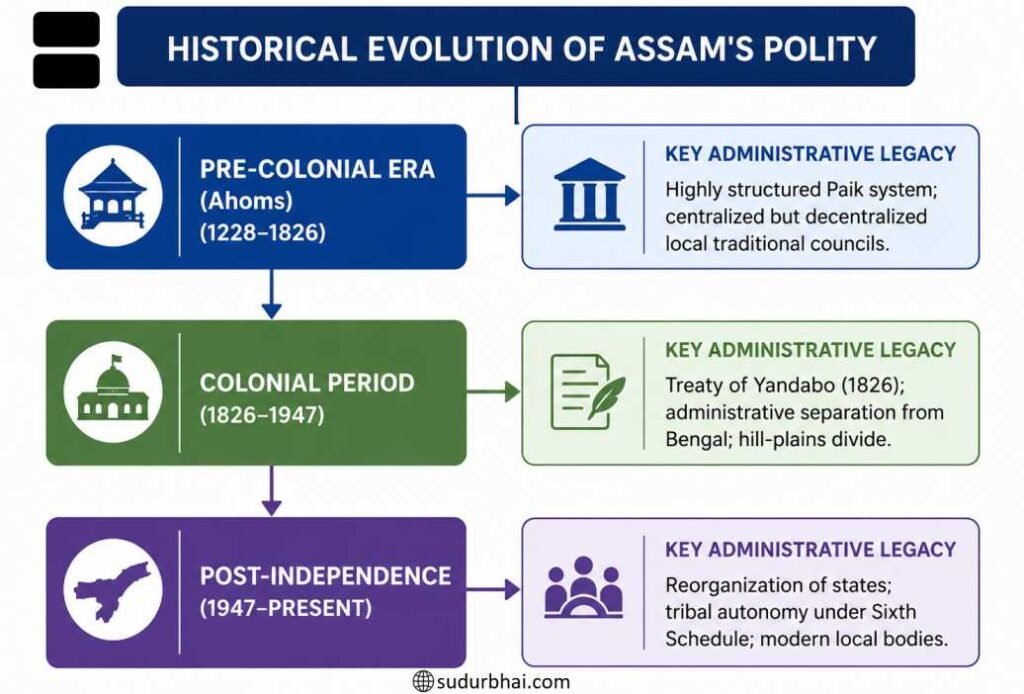 HISTORICAL EVOLUTION OF ASSAM'S POLITY

PRE-COLONIAL ERA (Ahoms) (1228–1826)

KEY ADMINISTRATIVE LEGACY
Highly structured Paik system; centralized but decentralized local traditional councils.

COLONIAL PERIOD (1826–1947)

KEY ADMINISTRATIVE LEGACY
Treaty of Yandabo (1826); administrative separation from Bengal; hill-plains divide.

POST-INDEPENDENCE (1947–PRESENT)

KEY ADMINISTRATIVE LEGACY
Reorganization of states; tribal autonomy under Sixth Schedule; modern local bodies.

sudurbhai.com